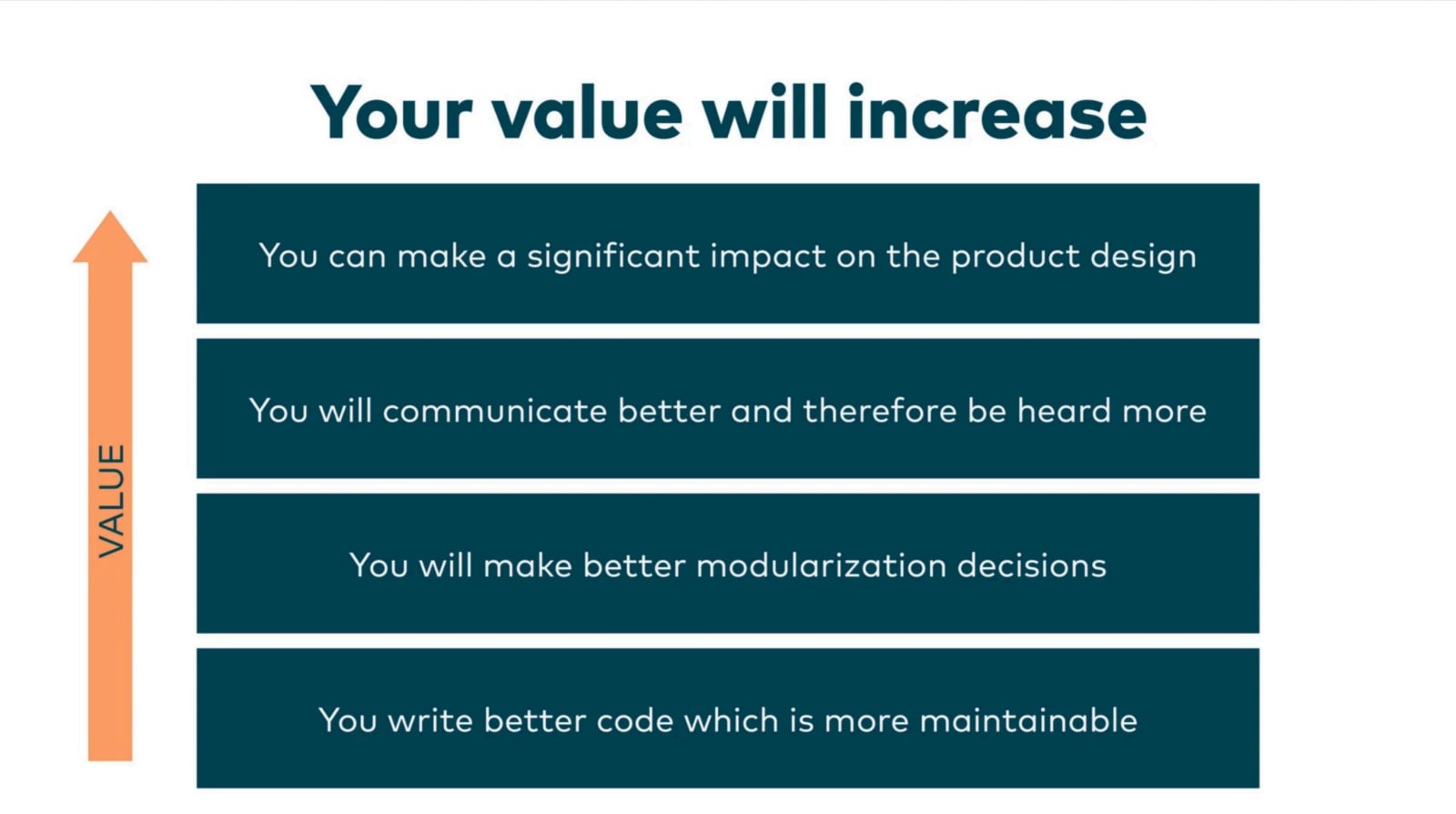 Your value will increase

VALUE

You can make a significant impact on the product design

You will communicate better and therefore be heard more

You will make better modularization decisions

You write better code which is more maintainable